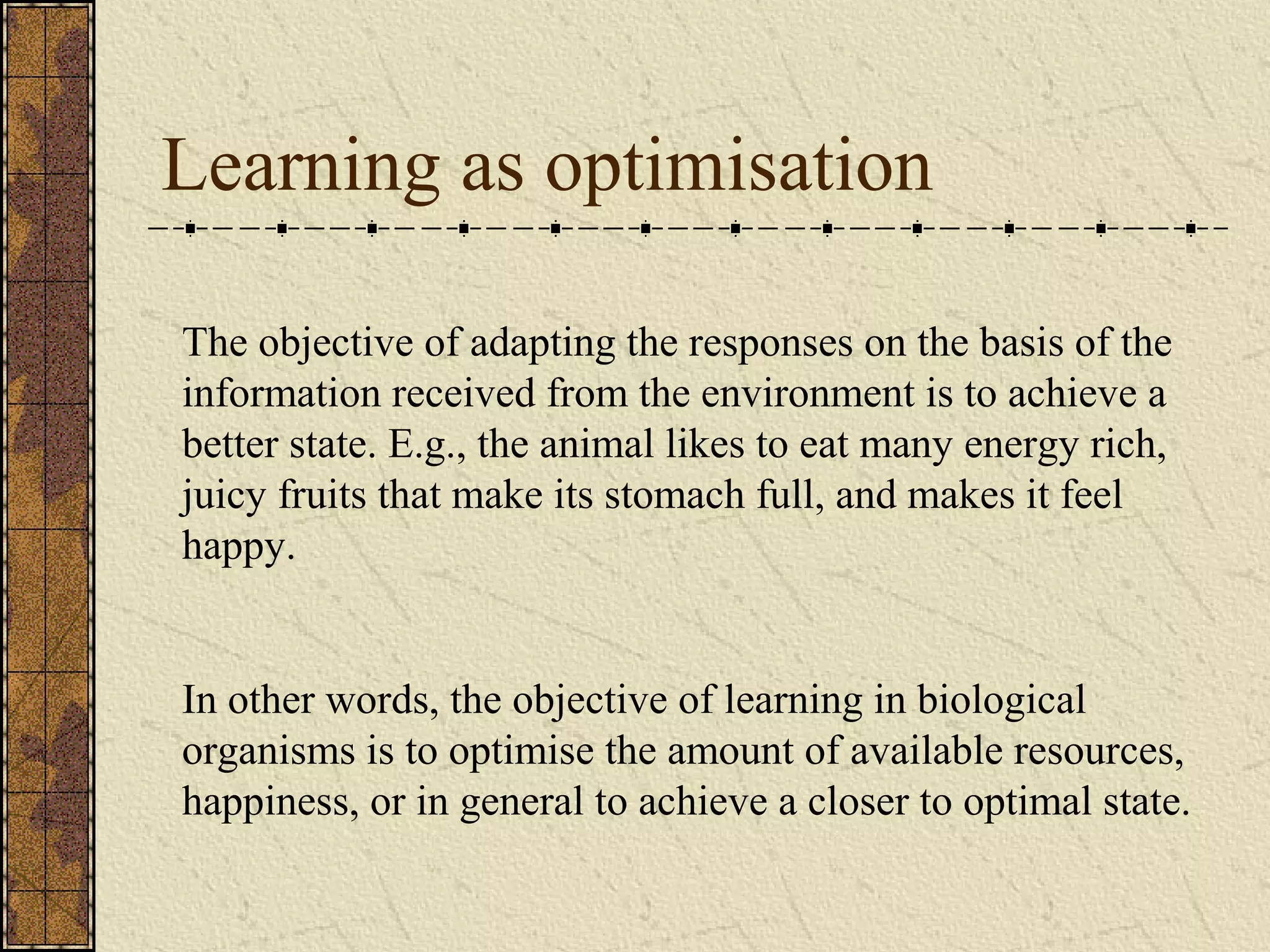 Learning as optimisation

The objective of adapting the responses on the basis of the information received from the environment is to achieve a better state. E.g., the animal likes to eat many energy rich, juicy fruits that make its stomach full, and makes it feel happy.

In other words, the objective of learning in biological organisms is to optimise the amount of available resources, happiness, or in general to achieve a closer to optimal state.